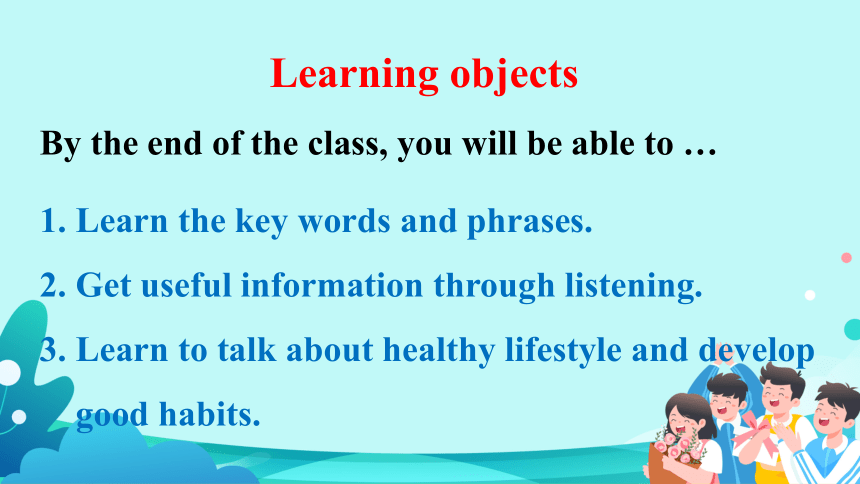 Learning objects

By the end of the class, you will be able to …

1. Learn the key words and phrases.

2. Get useful information through listening.

3. Learn to talk about healthy lifestyle and develop good habits.